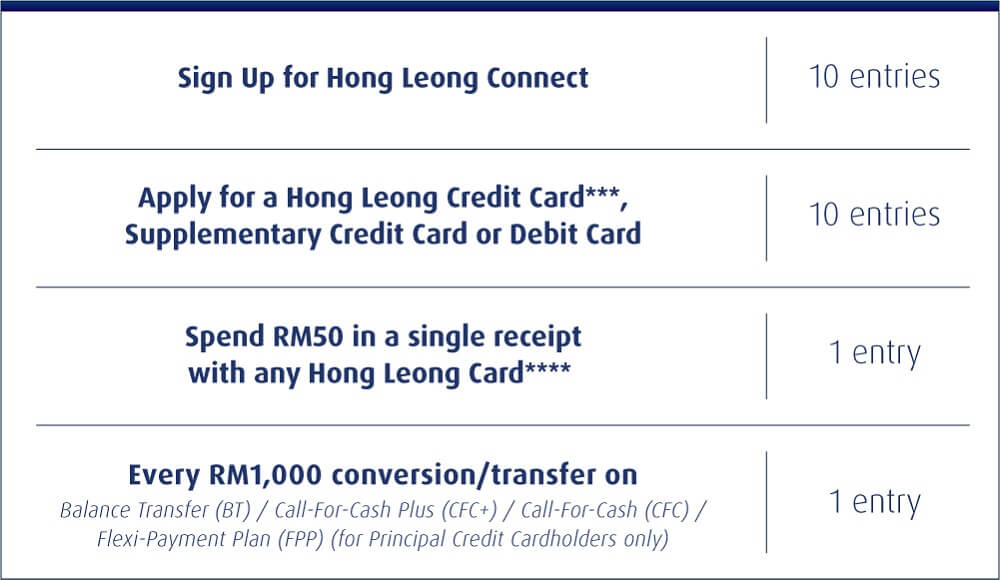 | | |
|---|---|
| Sign Up for Hong Leong Connect | 10 entries |
| Apply for a Hong Leong Credit Card***, Supplementary Credit Card or Debit Card | 10 entries |
| Spend RM50 in a single receipt with any Hong Leong Card**** | 1 entry |
| Every RM1,000 conversion/transfer on Balance Transfer (BT) / Call-For-Cash Plus (CFC+) / Call-For-Cash (CFC) / Flexi-Payment Plan (FPP) (for Principal Credit Cardholders only) | 1 entry |